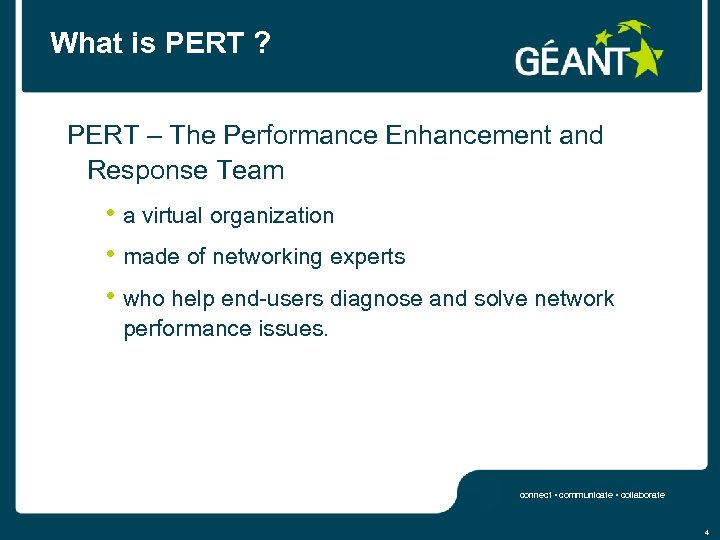 What is PERT ?

GÉANT

PERT – The Performance Enhancement and Response Team

• a virtual organization

• made of networking experts

• who help end-users diagnose and solve network performance issues.

connect • communicate • collaborate

4